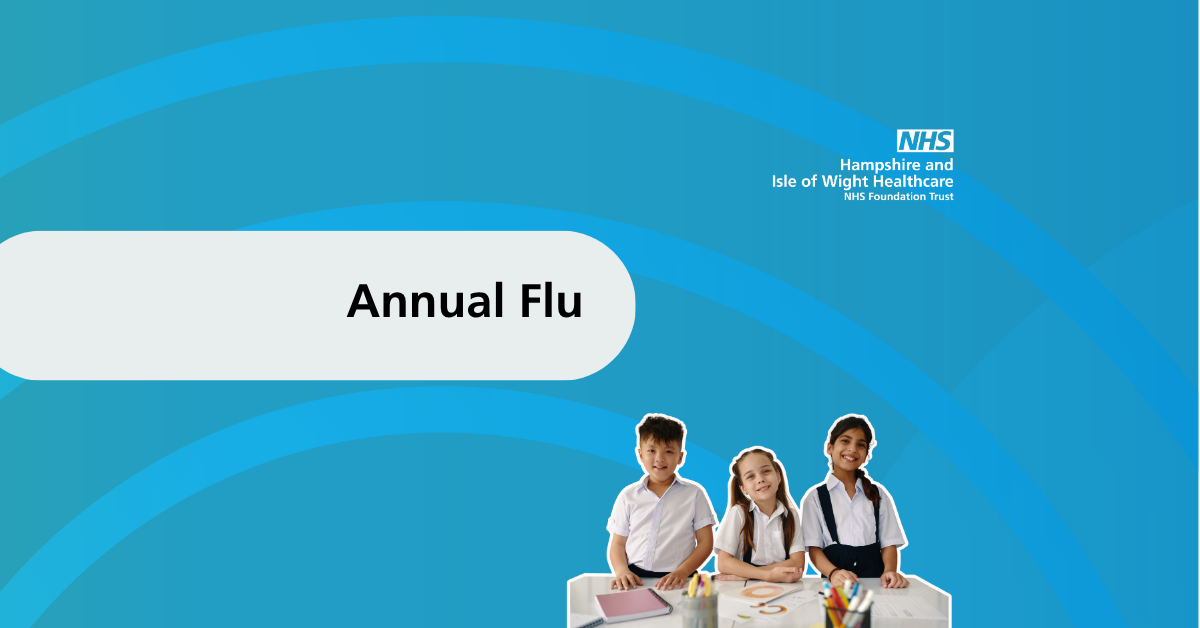 NHS
Hampshire and
Isle of Wight Healthcare
NHS Foundation Trust

Annual Flu